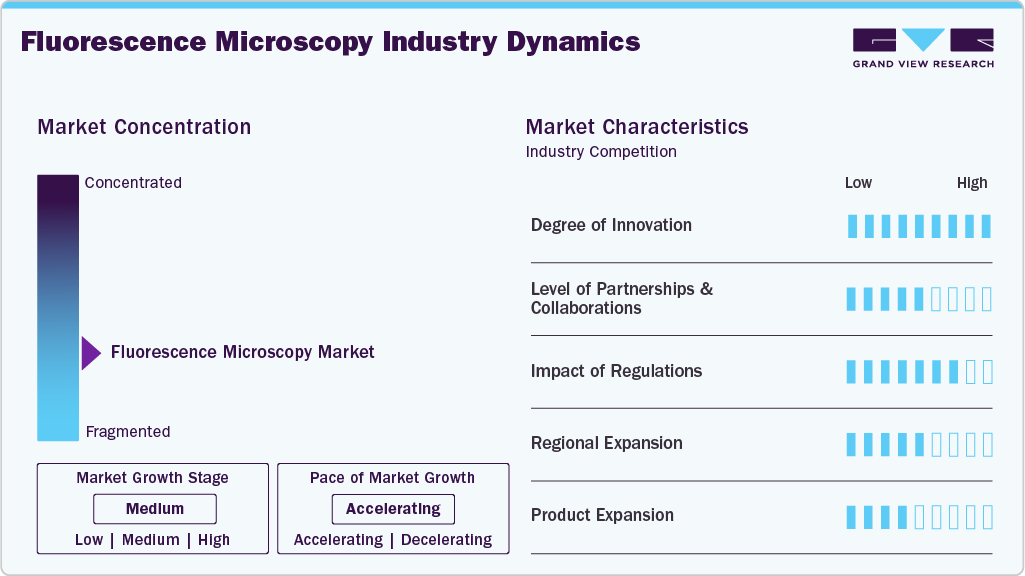 Fluorescence Microscopy Industry Dynamics

GRAND VIEW RESEARCH

Market Concentration

Concentrated

Fluorescence Microscopy Market

Fragmented

Market Growth Stage

Medium

Low | Medium | High

Pace of Market Growth

Accelerating

Accelerating | Decelerating

Market Characteristics

Industry Competition

Low High

Degree of Innovation

Level of Partnerships & Collaborations

Impact of Regulations

Regional Expansion

Product Expansion